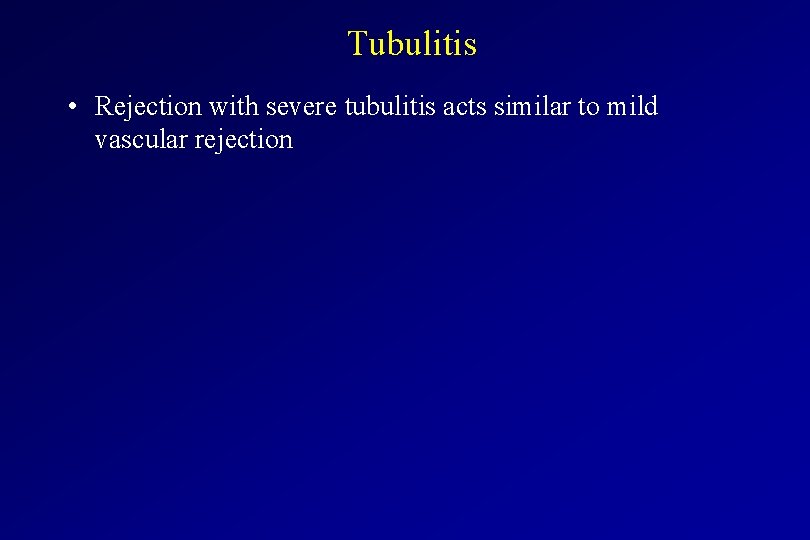 Tubulitis

• Rejection with severe tubulitis acts similar to mild vascular rejection